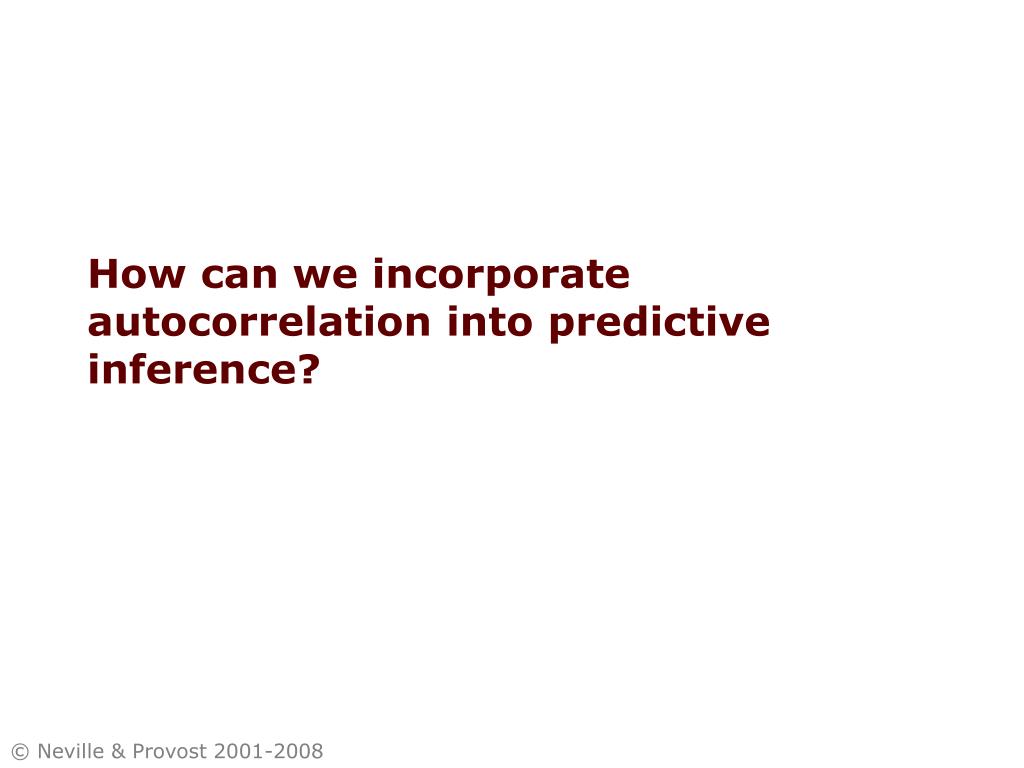 How can we incorporate autocorrelation into predictive inference?

© Neville & Provost 2001-2008